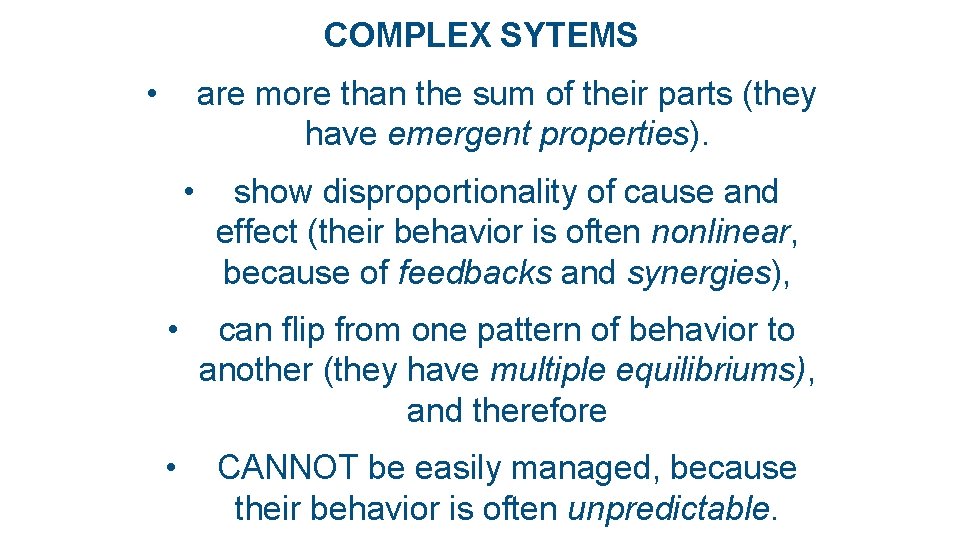 COMPLEX SYTEMS

• are more than the sum of their parts (they have emergent properties).

• show disproportionality of cause and effect (their behavior is often nonlinear, because of feedbacks and synergies),

• can flip from one pattern of behavior to another (they have multiple equilibriums), and therefore

• CANNOT be easily managed, because their behavior is often unpredictable.